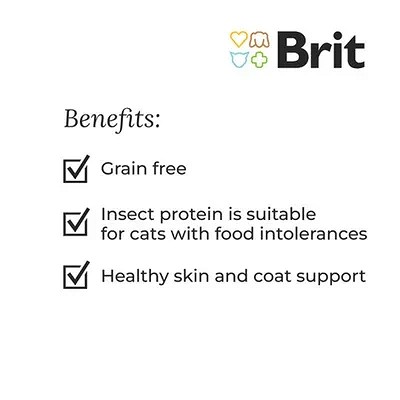 Brit

Benefits:

Grain free

Insect protein is suitable for cats with food intolerances

Healthy skin and coat support